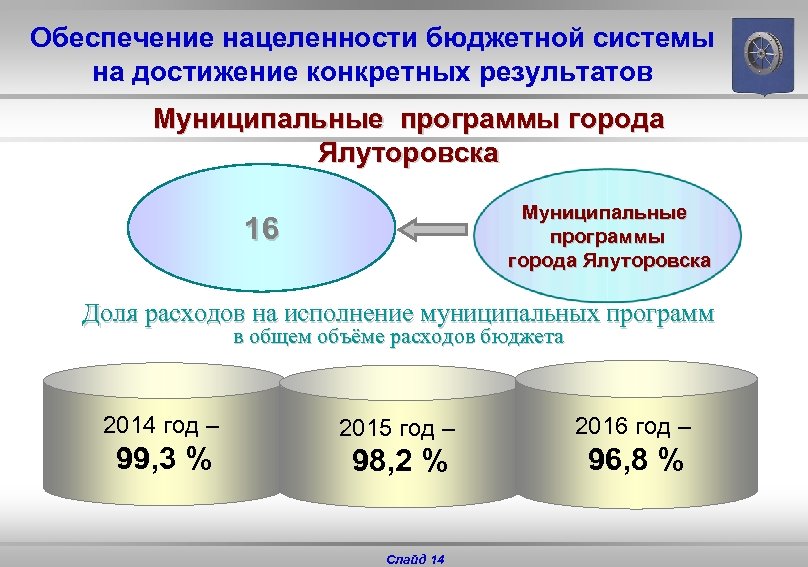 Обеспечение нацеленности бюджетной системы на достижение конкретных результатов

Муниципальные программы города Ялуторовска

16

Муниципальные программы города Ялуторовска

Доля расходов на исполнение муниципальных программ в общем объёме расходов бюджета

2014 год – 99,3 %

2015 год – 98,2 %

2016 год – 96,8 %

Слайд 14